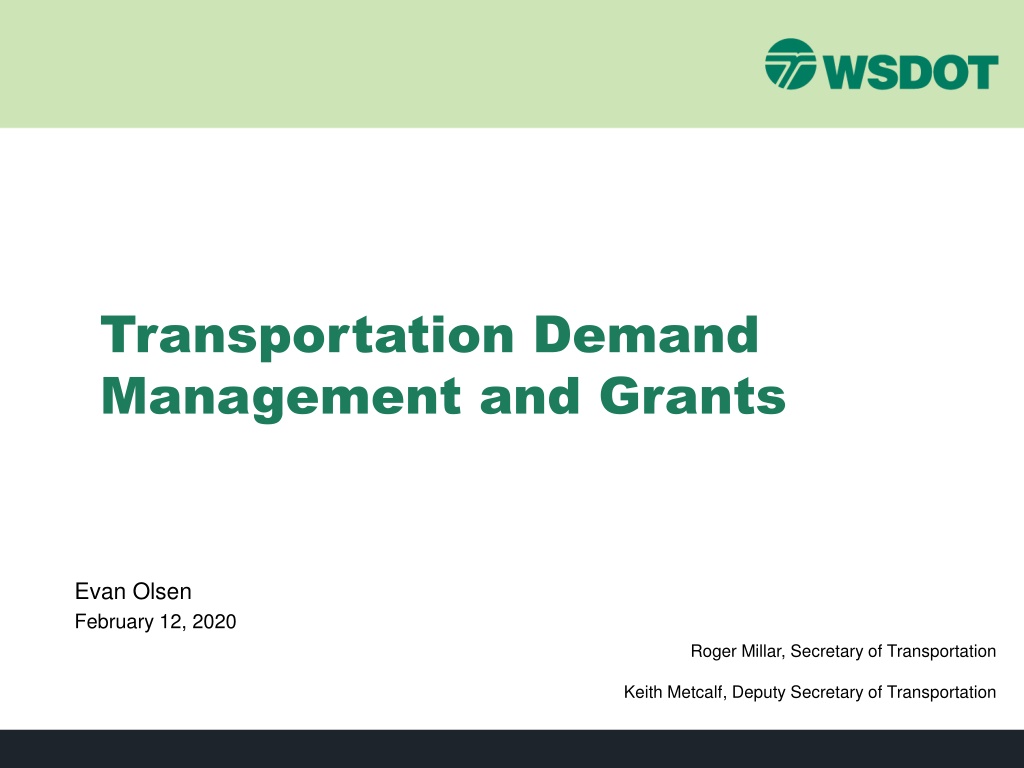 WSDOT

Transportation Demand Management and Grants

Evan Olsen
February 12, 2020

Roger Millar, Secretary of Transportation

Keith Metcalf, Deputy Secretary of Transportation